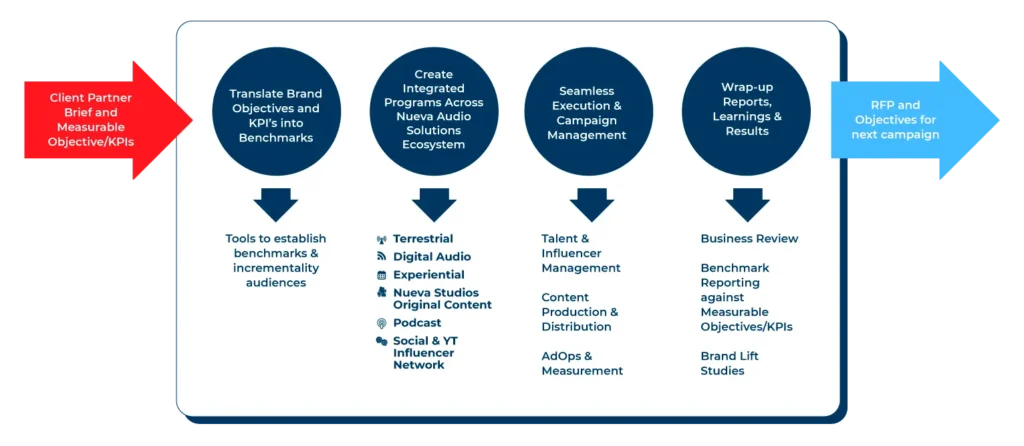 Client Partner Brief and Measurable Objective/KPIs

Translate Brand Objectives and KPI's into Benchmarks

Tools to establish benchmarks & incrementality audiences

Create Integrated Programs Across Nueva Audio Solutions Ecosystem

Terrestrial
Digital Audio
Experiential
Nueva Studios Original Content
Podcast
Social & YT Influencer Network

Seamless Execution & Campaign Management

Talent & Influencer Management

Content Production & Distribution

AdOps & Measurement

Wrap-up Reports, Learnings & Results

Business Review

Benchmark Reporting against Measurable Objectives/KPIs

Brand Lift Studies

RFP and Objectives for next campaign